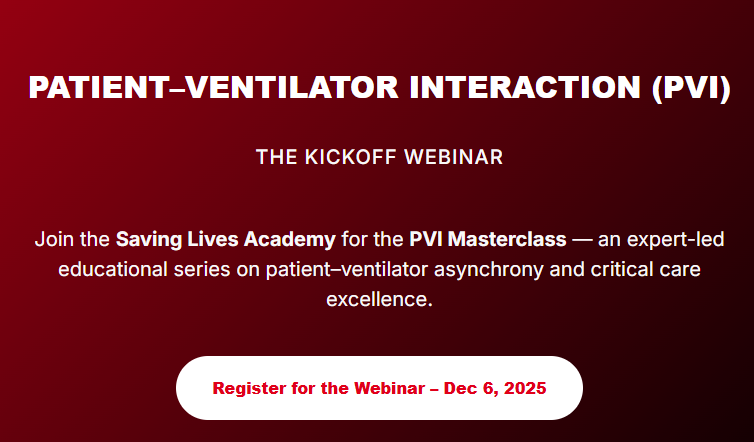 PATIENT–VENTILATOR INTERACTION (PVI)

THE KICKOFF WEBINAR

Join the Saving Lives Academy for the PVI Masterclass — an expert-led educational series on patient–ventilator asynchrony and critical care excellence.

Register for the Webinar – Dec 6, 2025